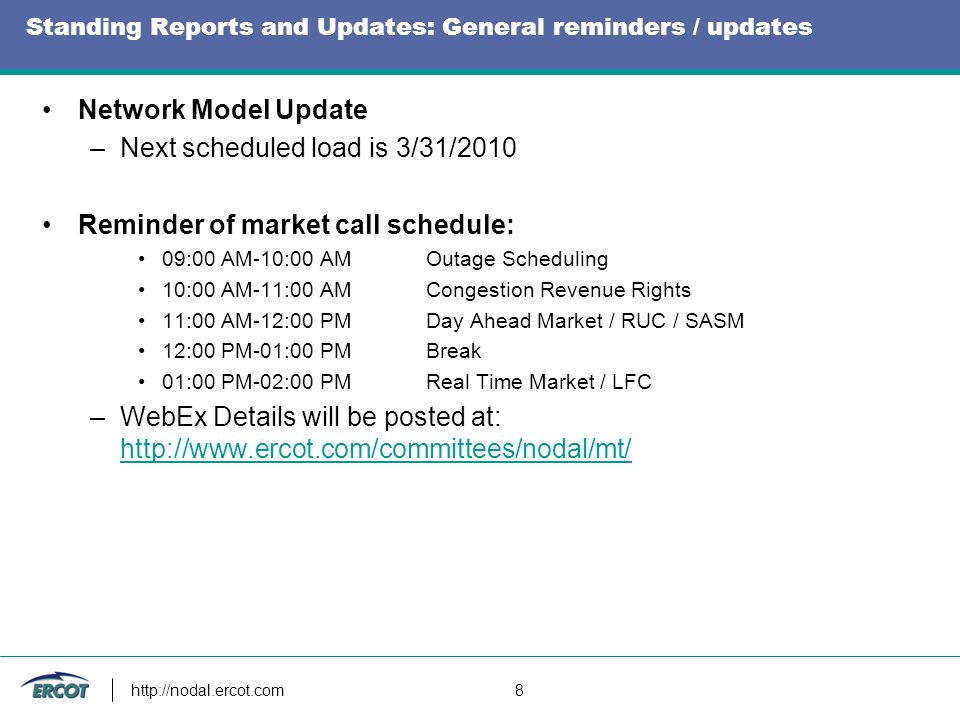 Standing Reports and Updates: General reminders / updates

• Network Model Update
– Next scheduled load is 3/31/2010

• Reminder of market call schedule:
• 09:00 AM-10:00 AM Outage Scheduling
• 10:00 AM-11:00 AM Congestion Revenue Rights
• 11:00 AM-12:00 PM Day Ahead Market / RUC / SASM
• 12:00 PM-01:00 PM Break
• 01:00 PM-02:00 PM Real Time Market / LFC
– WebEx Details will be posted at: http://www.ercot.com/committees/nodal/mt/

ERCOT http://nodal.ercot.com 8